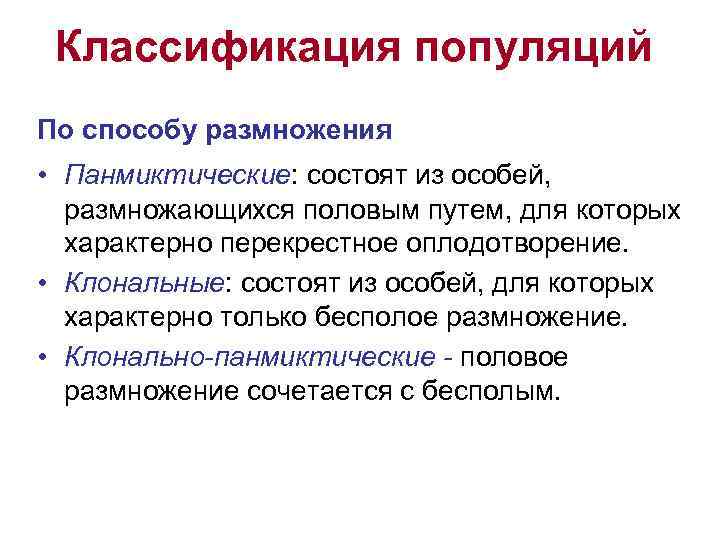 Классификация популяций

По способу размножения

• Панмиктические: состоят из особей, размножающихся половым путем, для которых характерно перекрестное оплодотворение.
• Клональные: состоят из особей, для которых характерно только бесполое размножение.
• Клонально-панмиктические - половое размножение сочетается с бесполым.